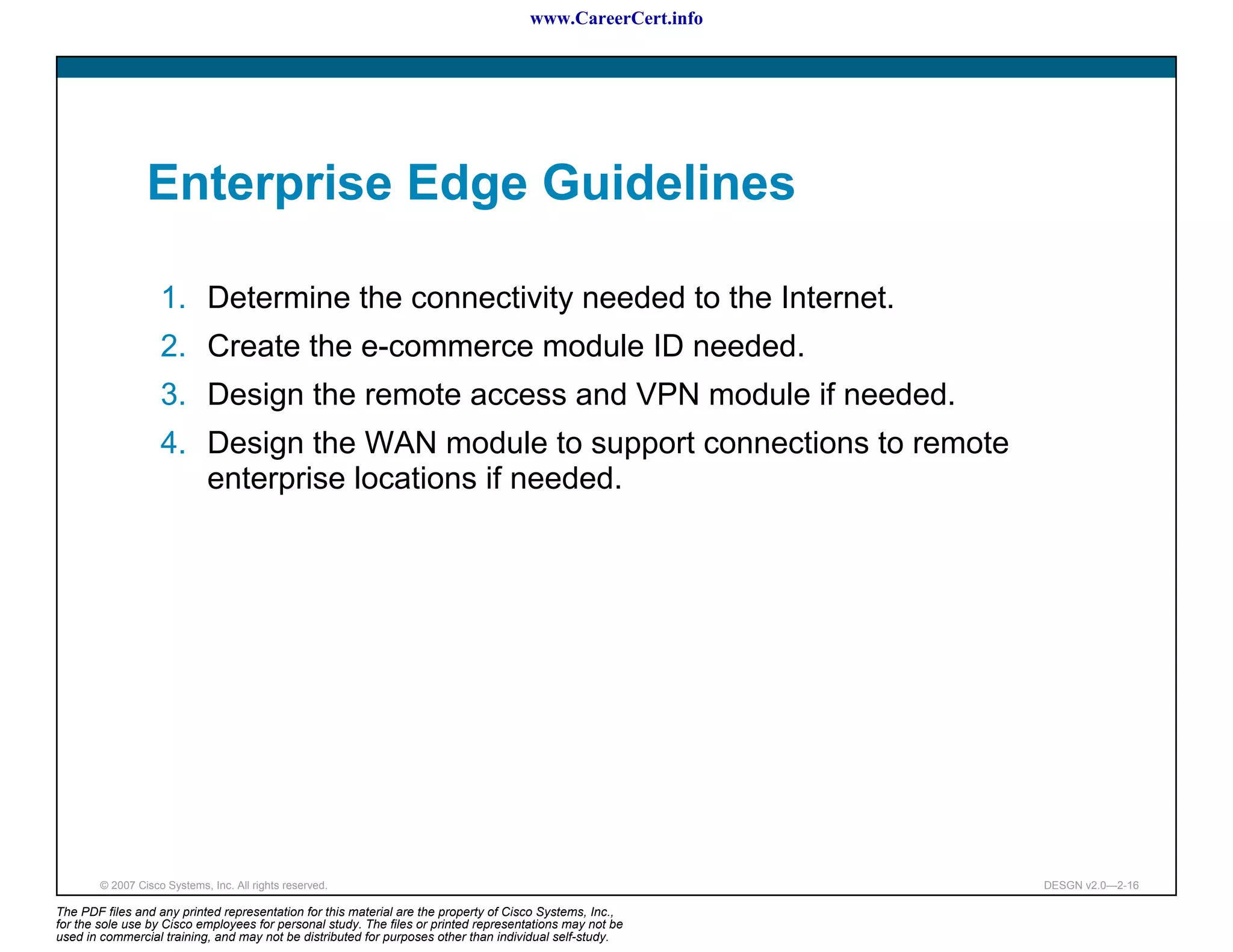 www.CareerCert.info

Enterprise Edge Guidelines

1. Determine the connectivity needed to the Internet.
2. Create the e-commerce module ID needed.
3. Design the remote access and VPN module if needed.
4. Design the WAN module to support connections to remote enterprise locations if needed.

© 2007 Cisco Systems, Inc. All rights reserved.

DESGN v2.0—2-16

The PDF files and any printed representation for this material are the property of Cisco Systems, Inc., for the sole use by Cisco employees for personal study. The files or printed representations may not be used in commercial training, and may not be distributed for purposes other than individual self-study.